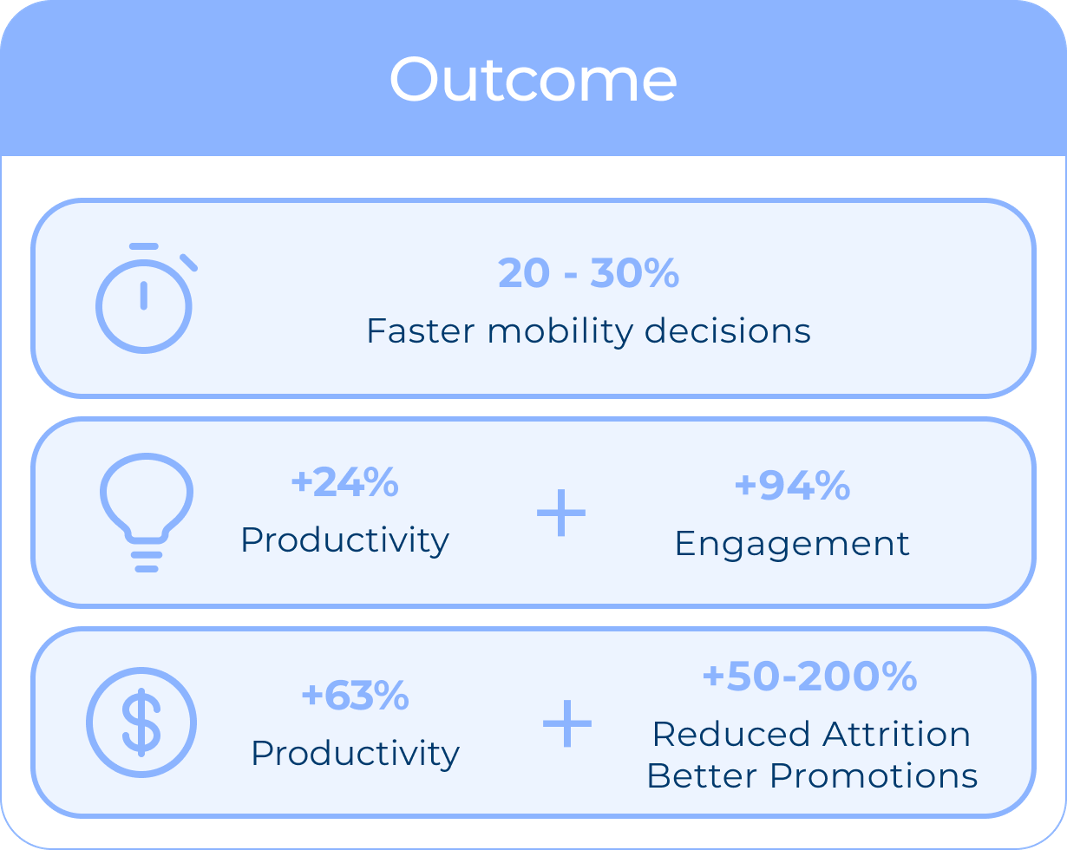 Outcome

20 - 30%
Faster mobility decisions

+24%
Productivity

+

+94%
Engagement

+63%
Productivity

+

+50-200%
Reduced Attrition
Better Promotions